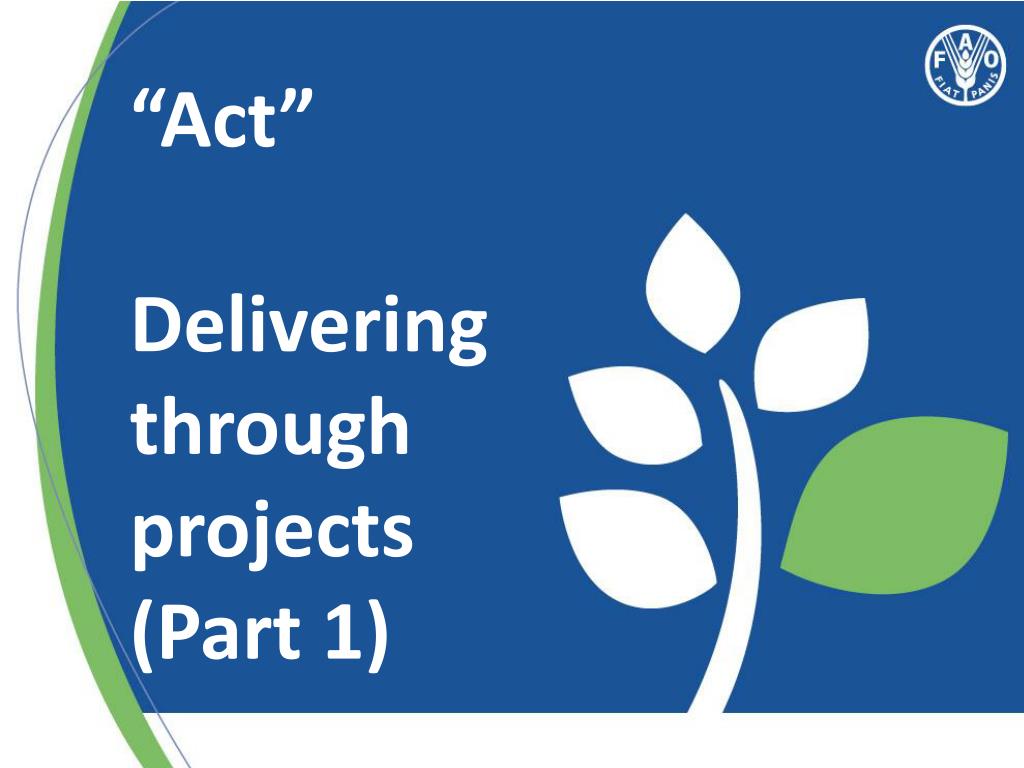 FAO
FIAT PANIS

“Act”

Delivering through projects (Part 1)